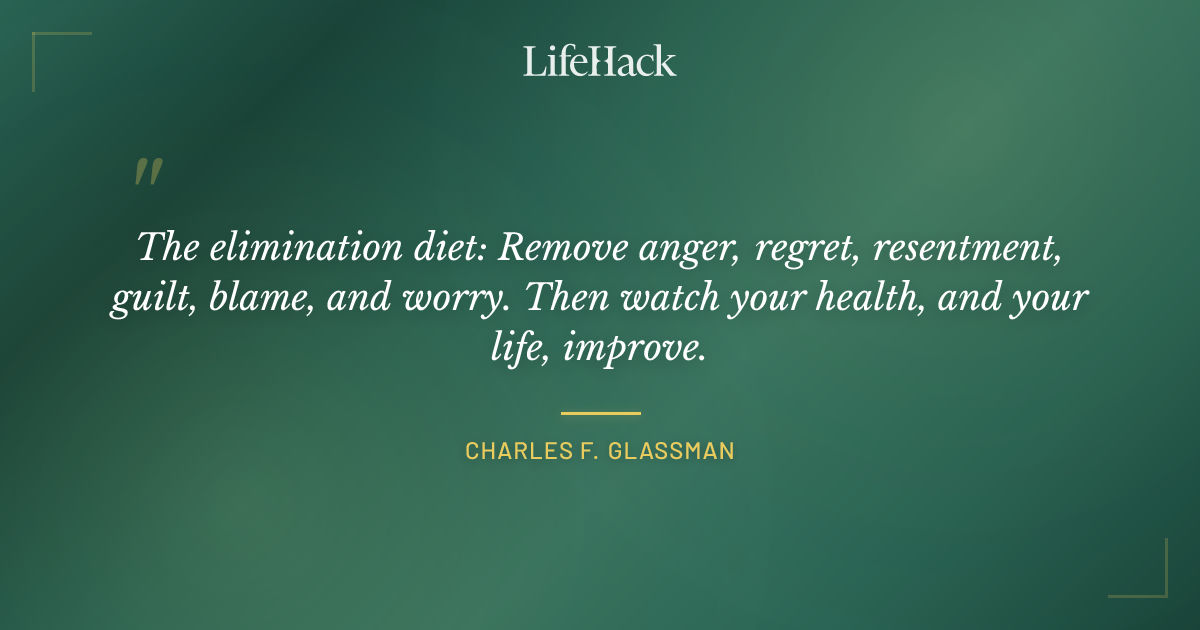 LifeHack

"

The elimination diet: Remove anger, regret, resentment, guilt, blame, and worry. Then watch your health, and your life, improve.

CHARLES F. GLASSMAN